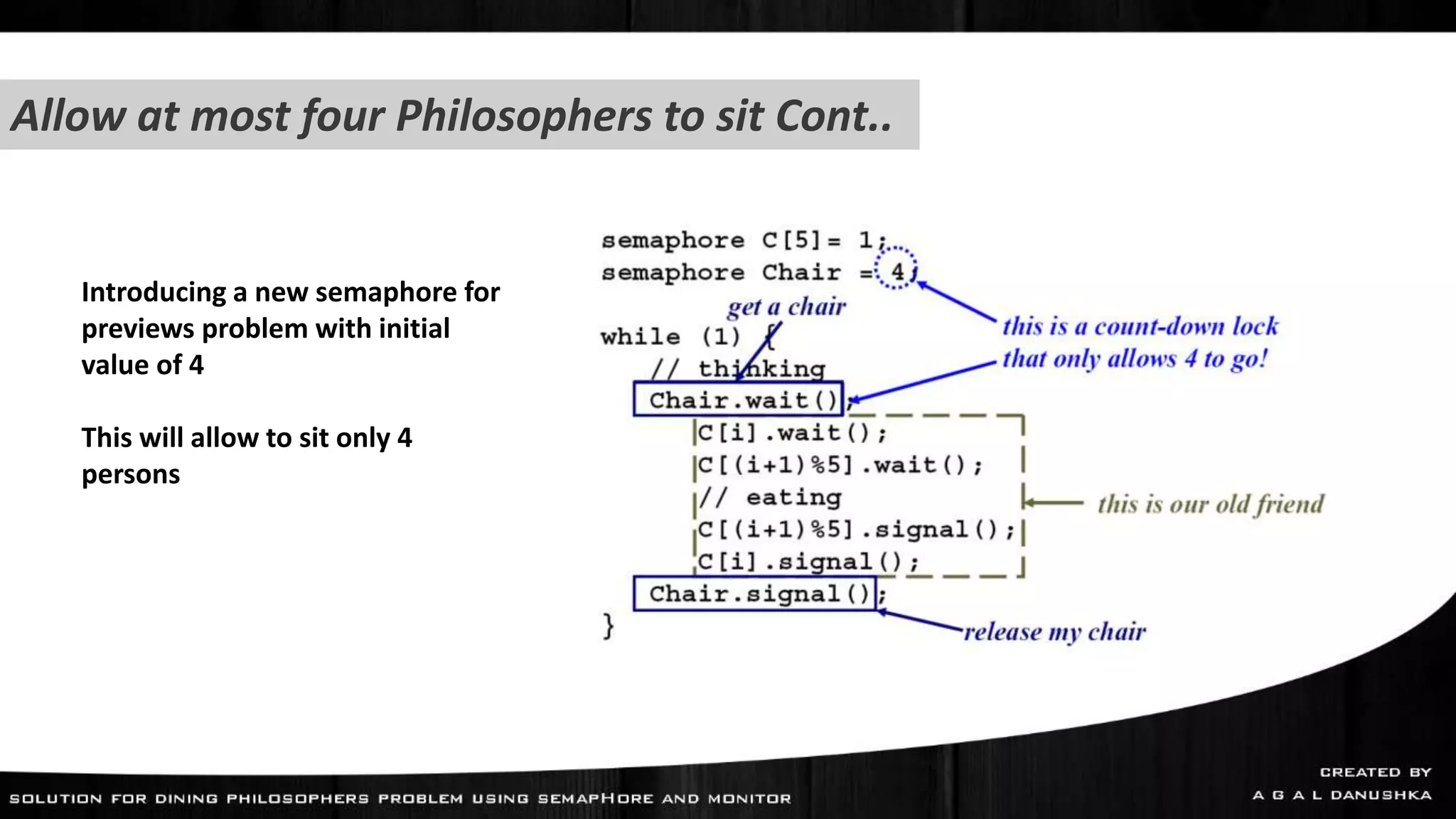 Allow at most four Philosophers to sit Cont..

Introducing a new semaphore for previews problem with initial value of 4

This will allow to sit only 4 persons

semaphore C[5]= 1;
semaphore Chair = 4;

get a chair

while (1) {
// thinking
Chair.wait();
C[i].wait();
C[(i+1)%5].wait();
// eating
C[(i+1)%5].signal();
C[i].signal();
Chair.signal();
}

this is a count-down lock that only allows 4 to go!

this is our old friend

release my chair

SOLUTION FOR DINING PHILOSOPHERS PROBLEM USING SEMAPHORE AND MONITOR

CREATED BY
A G A L DANUSHKA